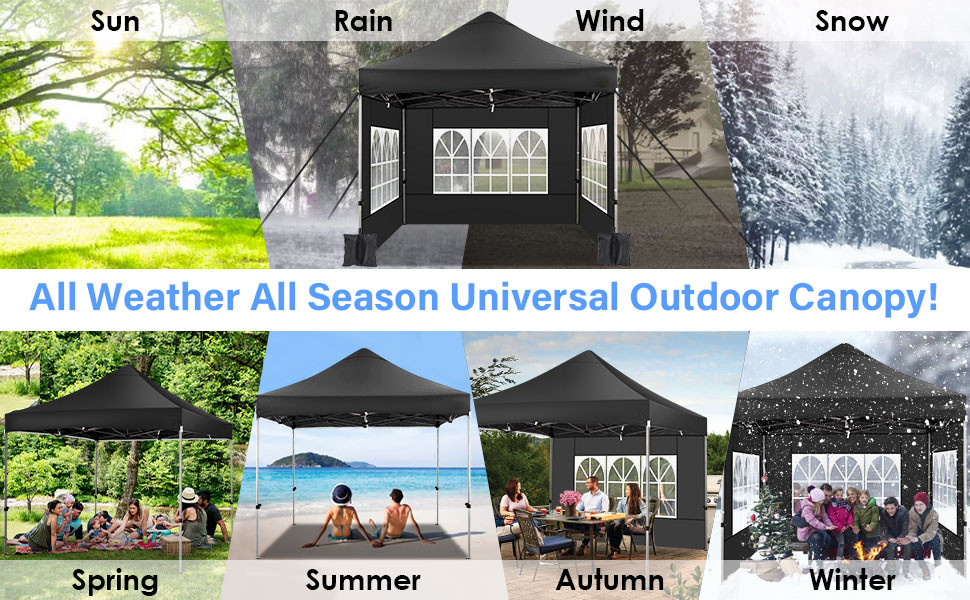 Sun Rain Wind Snow

All Weather All Season Universal Outdoor Canopy!

Spring Summer Autumn Winter